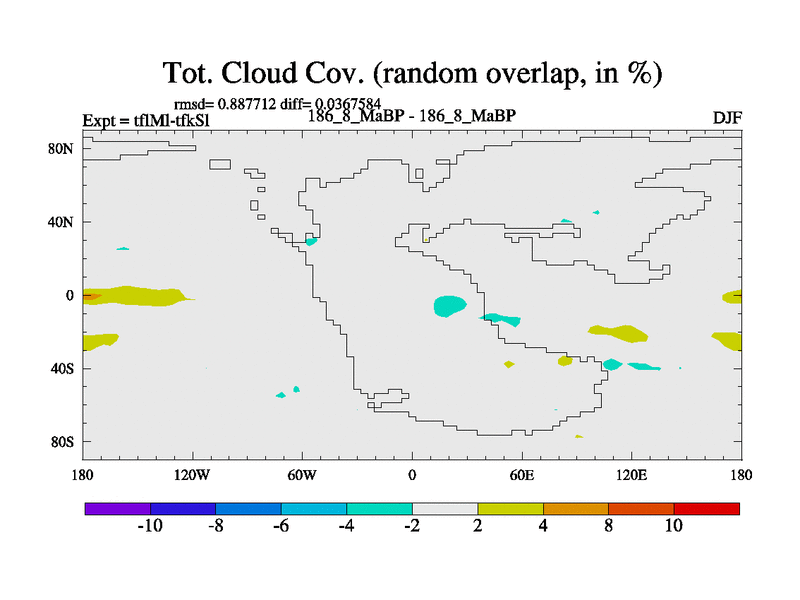 Tot. Cloud Cov. (random overlap, in %)

rmsd= 0.887712 diff= 0.0367584

Expt = tflMl-tfkSl

186_8_MaBP - 186_8_MaBP

DJF

80N
40N
0
40S
80S

180
120W
60W
0
60E
120E
180

-10
-8
-6
-4
-2
2
4
8
10